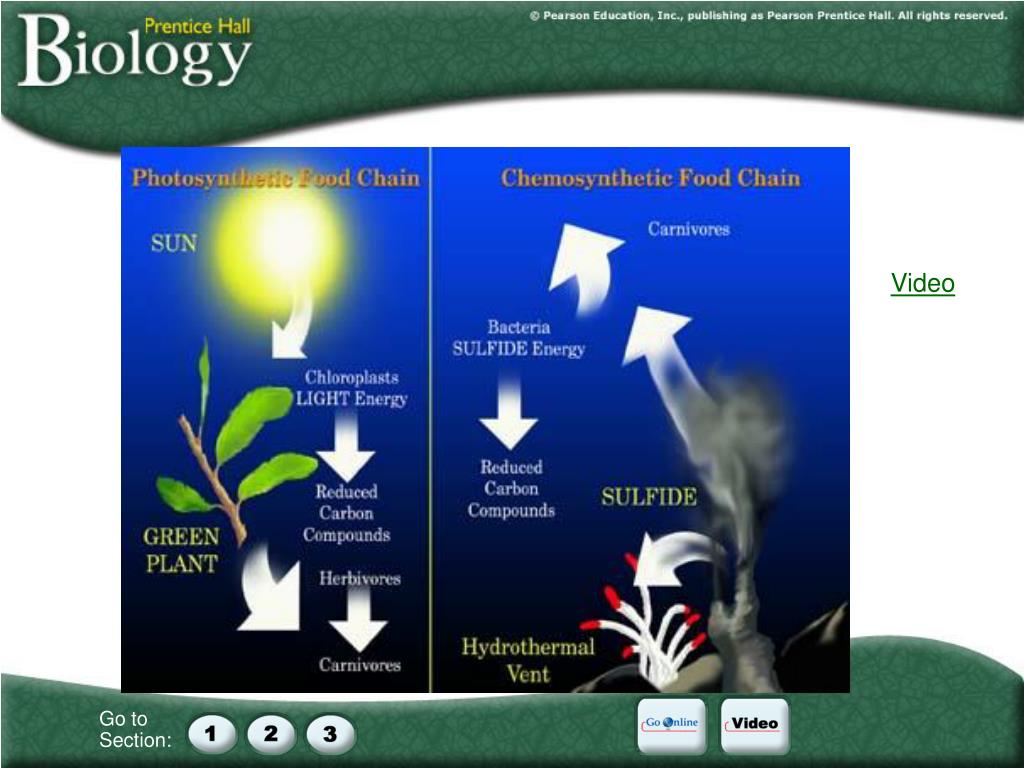 Prentice Hall
Biology

© Pearson Education, Inc., publishing as Pearson Prentice Hall. All rights reserved.

Photosynthetic Food Chain

SUN

Chloroplasts LIGHT Energy

Reduced Carbon Compounds

GREEN PLANT

Herbivores

Carnivores

Chemosynthetic Food Chain

Carnivores

Bacteria SULFIDE Energy

Reduced Carbon Compounds

SULFIDE

Hydrothermal Vent

Video

Go to Section:

1

2

3

Go Online

Video